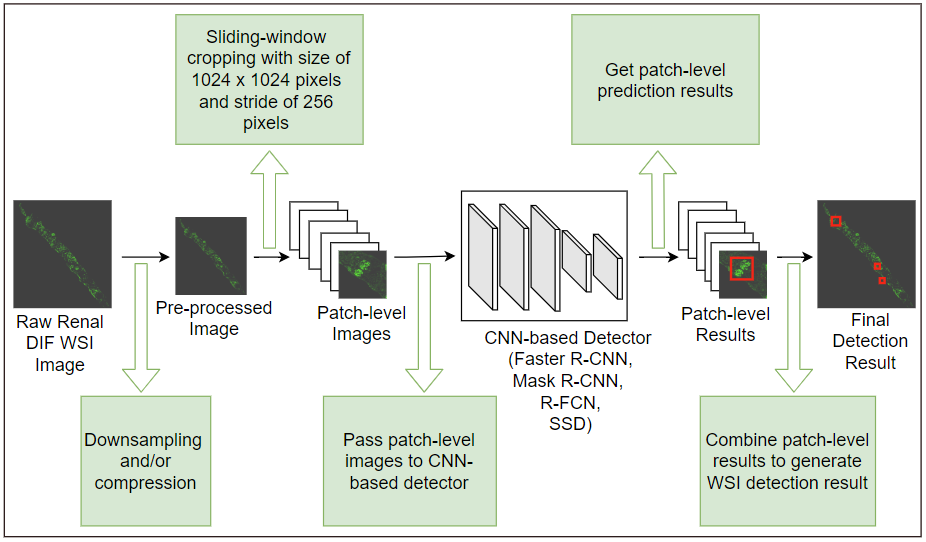 Sliding-window cropping with size of 1024 x 1024 pixels and stride of 256 pixels

Get patch-level prediction results

Raw Renal DIF WSI Image

Pre-processed Image

Patch-level Images

CNN-based Detector (Faster R-CNN, Mask R-CNN, R-FCN, SSD)

Patch-level Results

Final Detection Result

Downsampling and/or compression

Pass patch-level images to CNN-based detector

Combine patch-level results to generate WSI detection result